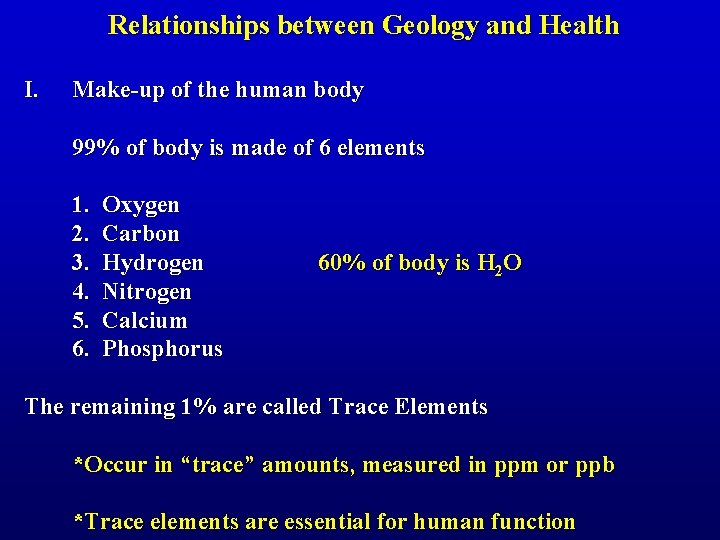 Relationships between Geology and Health

I. Make-up of the human body

99% of body is made of 6 elements

1. Oxygen
2. Carbon
3. Hydrogen 60% of body is $H_2O$
4. Nitrogen
5. Calcium
6. Phosphorus

The remaining 1% are called Trace Elements

*Occur in “trace” amounts, measured in ppm or ppb

*Trace elements are essential for human function